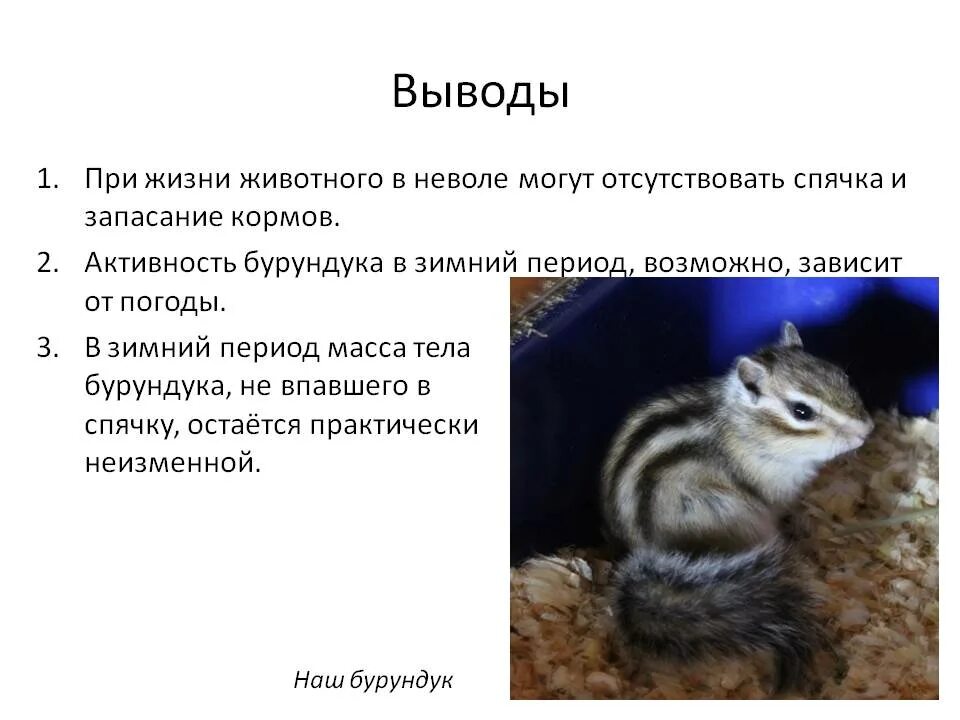 Выводы

1. При жизни животного в неволе могут отсутствовать спячка и запасание кормов.
2. Активность бурундука в зимний период, возможно, зависит от погоды.
3. В зимний период масса тела бурундука, не впавшего в спячку, остаётся практически неизменной.

Наш бурундук